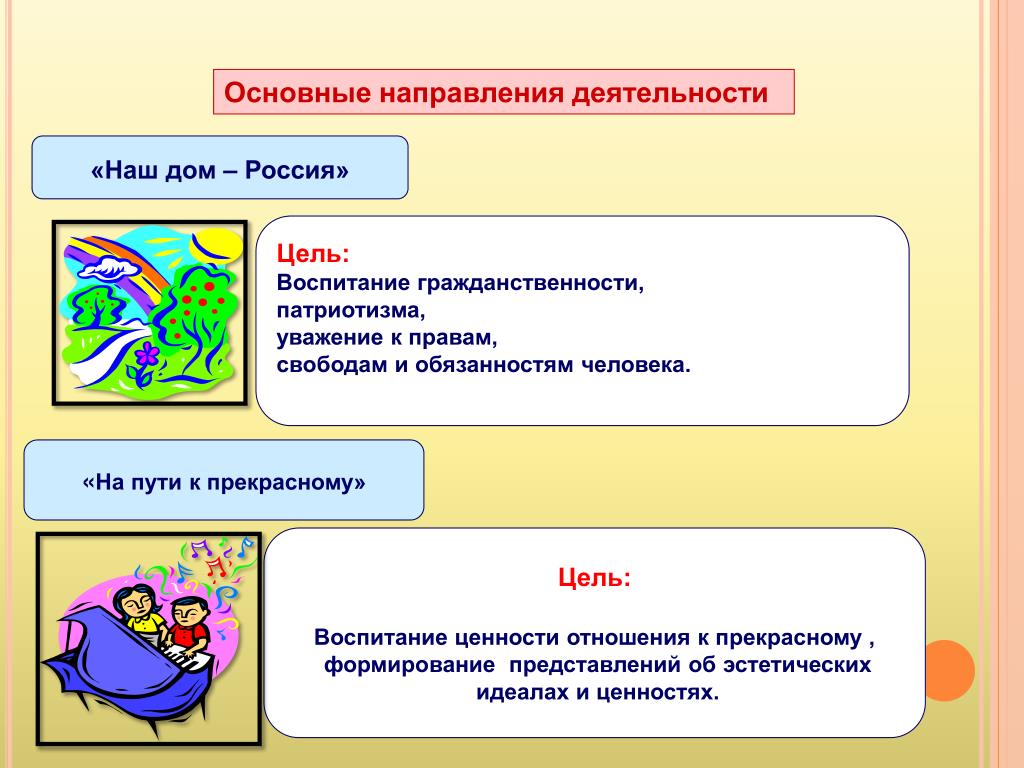 Основные направления деятельности

«Наш дом – Россия»

Цель:
Воспитание гражданственности, патриотизма, уважение к правам, свободам и обязанностям человека.

«На пути к прекрасному»

Цель:

Воспитание ценности отношения к прекрасному , формирование представлений об эстетических идеалах и ценностях.